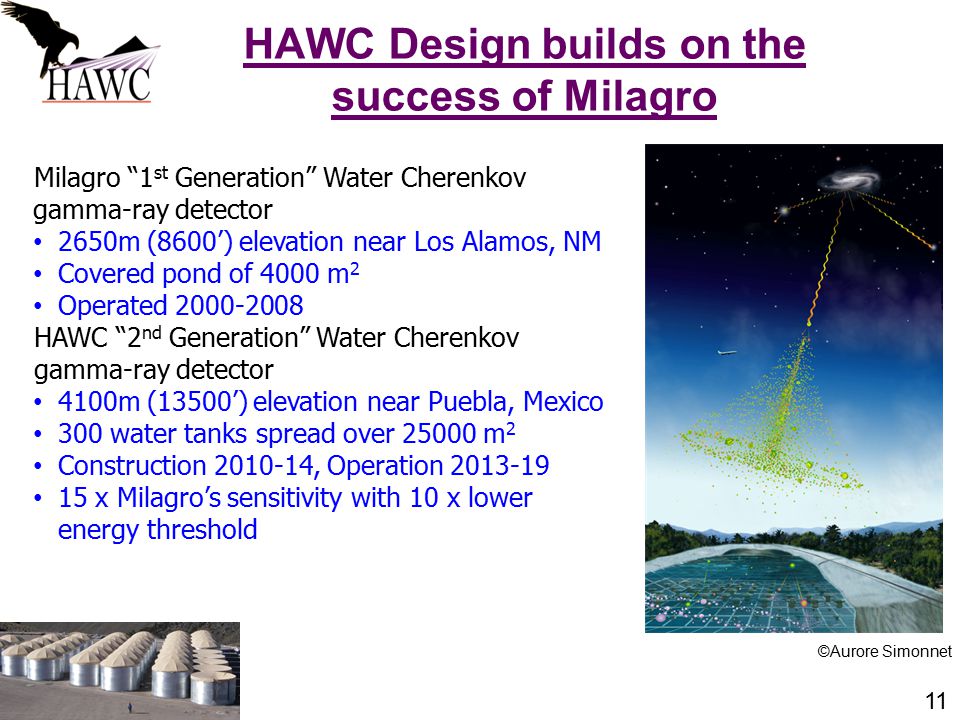 HAWC

HAWC Design builds on the success of Milagro

Milagro “1$^{st}$ Generation” Water Cherenkov gamma-ray detector
• 2650m (8600’) elevation near Los Alamos, NM
• Covered pond of 4000 m$^2$
• Operated 2000-2008
HAWC “2$^{nd}$ Generation” Water Cherenkov gamma-ray detector
• 4100m (13500’) elevation near Puebla, Mexico
• 300 water tanks spread over 25000 m$^2$
• Construction 2010-14, Operation 2013-19
• 15 x Milagro’s sensitivity with 10 x lower energy threshold

©Aurore Simonnet

11